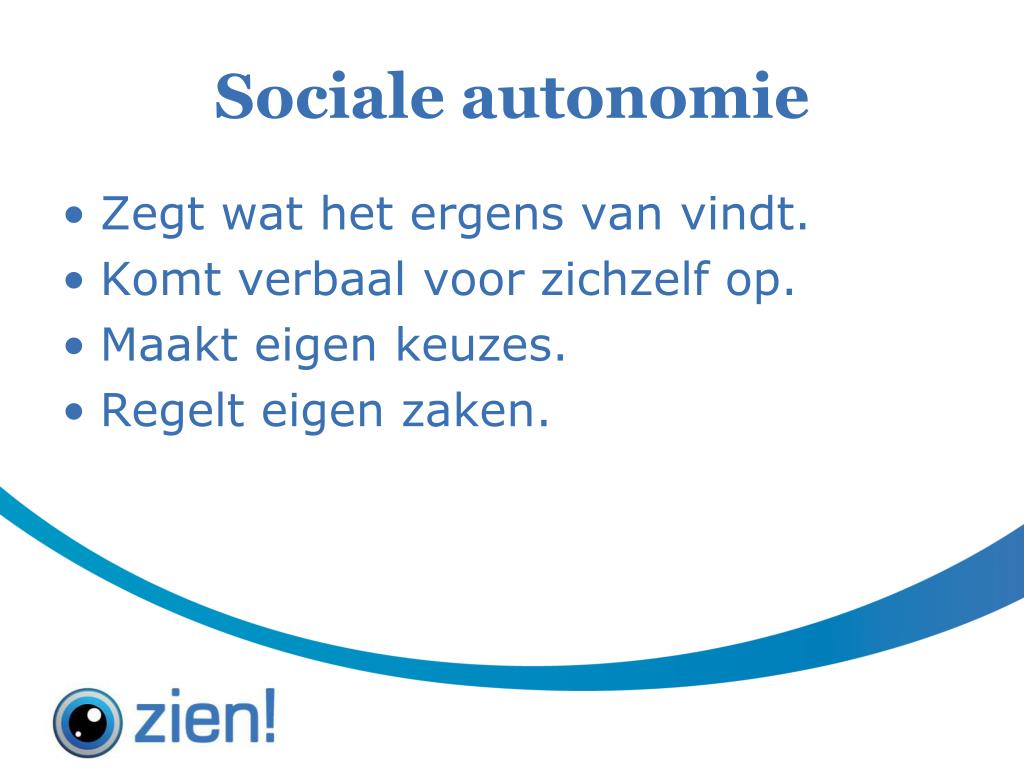 Sociale autonomie

• Zegt wat het ergens van vindt.
• Komt verbaal voor zichzelf op.
• Maakt eigen keuzes.
• Regelt eigen zaken.

zien!